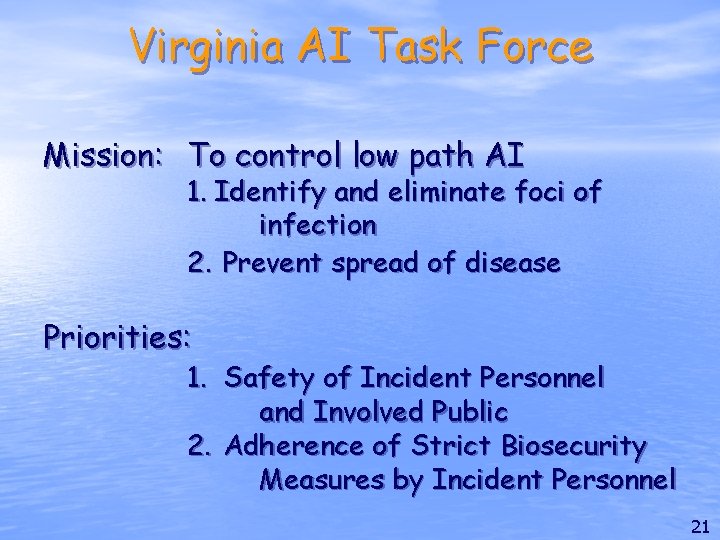 Virginia AI Task Force

Mission: To control low path AI
1. Identify and eliminate foci of infection
2. Prevent spread of disease

Priorities:
1. Safety of Incident Personnel and Involved Public
2. Adherence of Strict Biosecurity Measures by Incident Personnel

21